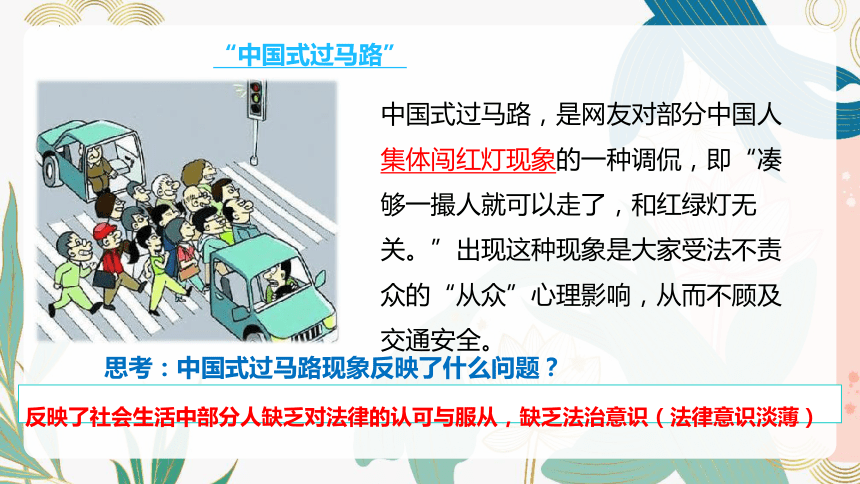 “中国式过马路”

中国式过马路，是网友对部分中国人集体闯红灯现象的一种调侃，即“凑够一撮人就可以走了，和红绿灯无关。”出现这种现象是大家受法不责众的“从众”心理影响，从而不顾及交通安全。

思考：中国式过马路现象反映了什么问题？

反映了社会生活中部分人缺乏对法律的认可与服从，缺乏法治意识（法律意识淡薄）